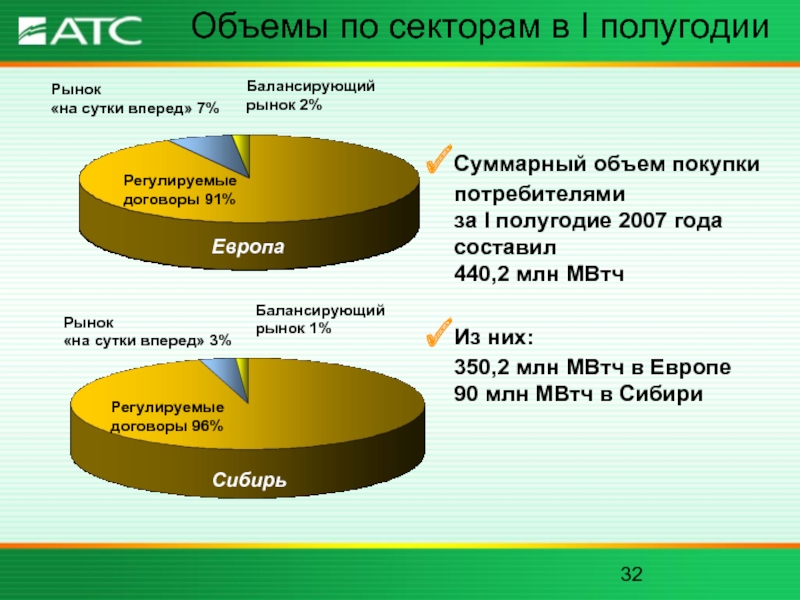 АТС

Объемы по секторам в I полугодии

Рынок «на сутки вперед» 7%

Балансирующий рынок 2%

Регулируемые договоры 91%

Европа

Рынок «на сутки вперед» 3%

Балансирующий рынок 1%

Регулируемые договоры 96%

Сибирь

Суммарный объем покупки потребителями за I полугодие 2007 года составил 440,2 млн МВтч

Из них:
350,2 млн МВтч в Европе
90 млн МВтч в Сибири

32